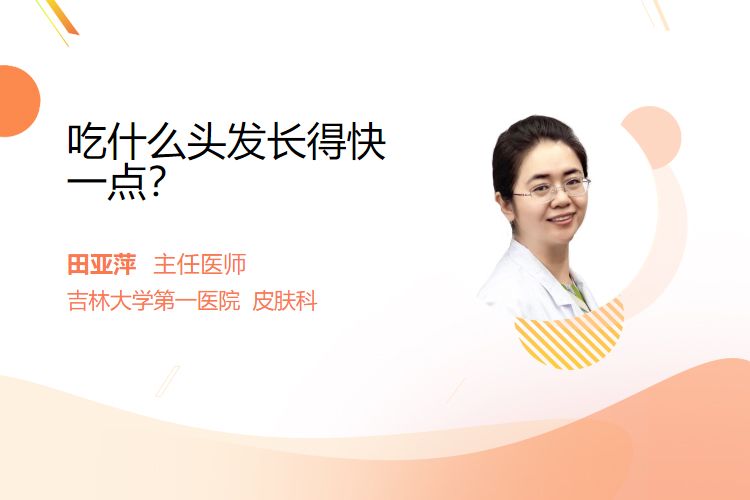 吃什么头发长得快一点?

田亚萍 主任医师
吉林大学第一医院 皮肤科